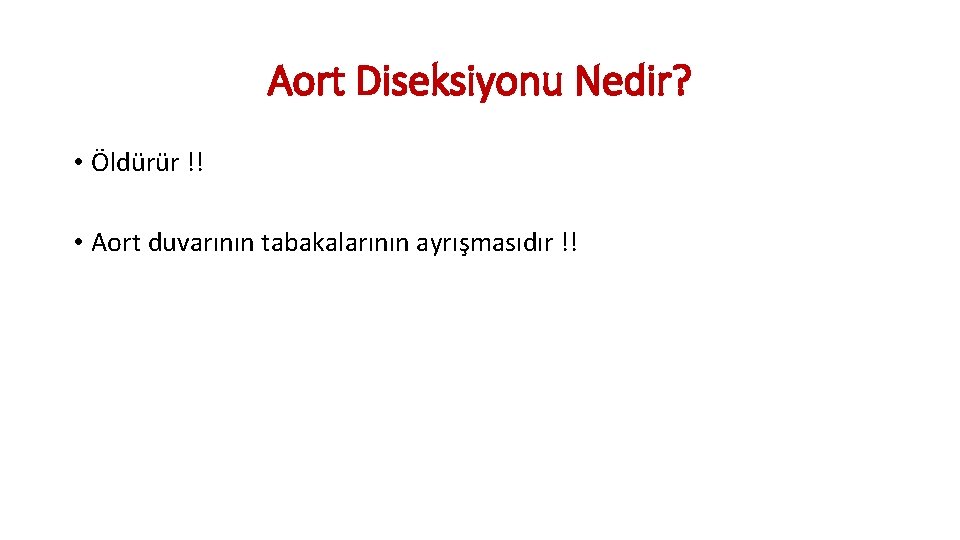 Aort Diseksiyonu Nedir?

• Öldürür !!

• Aort duvarının tabakalarının ayrışmasıdır !!